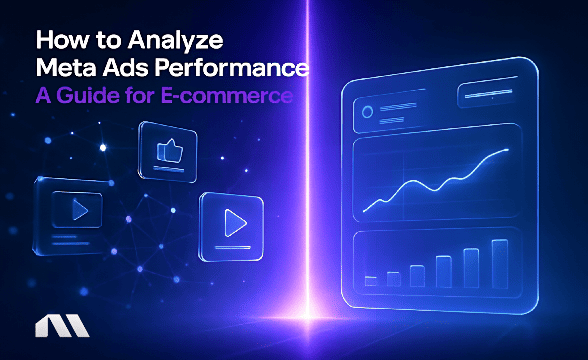 How to Analyze Meta Ads Performance
A Guide for E-commerce